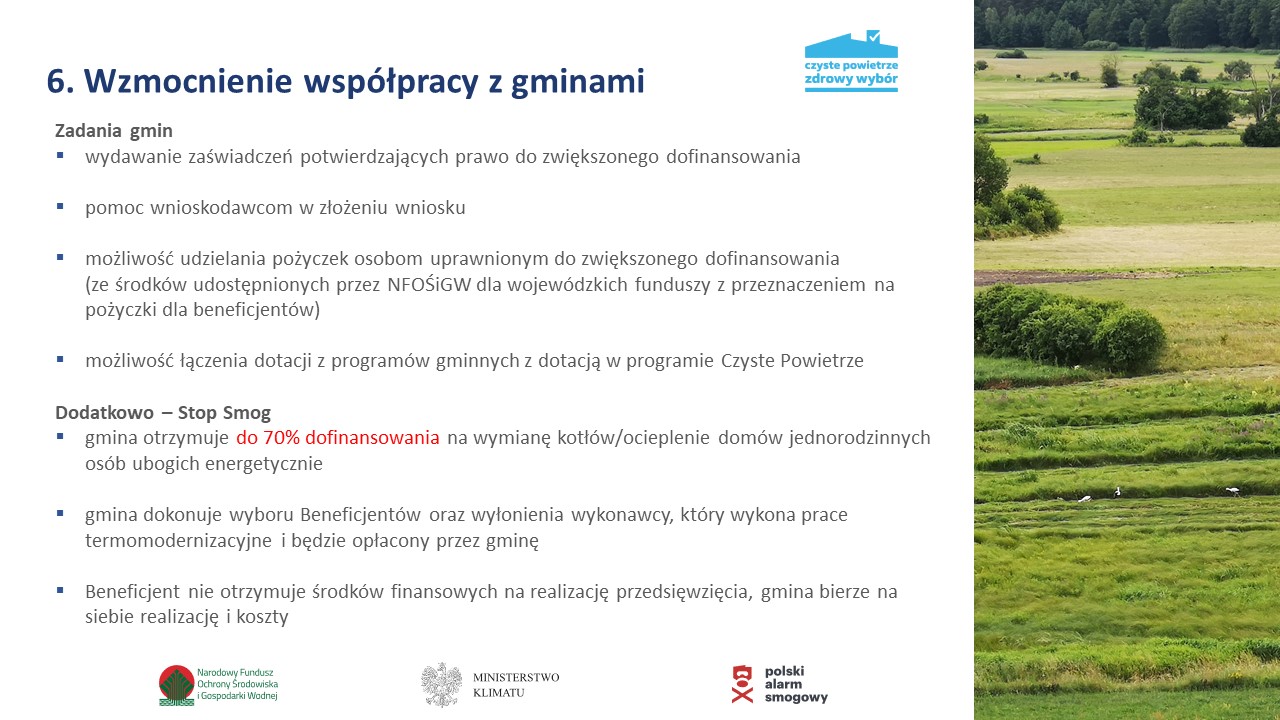 6. Wzmocnienie współpracy z gminami

czyste powietrze
zdrowy wybór

Zadania gmin
▪ wydawanie zaświadczeń potwierdzających prawo do zwiększonego dofinansowania

▪ pomoc wnioskodawcom w złożeniu wniosku

▪ możliwość udzielania pożyczek osobom uprawnionym do zwiększonego dofinansowania (ze środków udostępnionych przez NFOŚiGW dla wojewódzkich funduszy z przeznaczeniem na pożyczki dla beneficjentów)

▪ możliwość łączenia dotacji z programów gminnych z dotacją w programie Czyste Powietrze

Dodatkowo – Stop Smog
▪ gmina otrzymuje do 70% dofinansowania na wymianę kotłów/ocieplenie domów jednorodzinnych osób ubogich energetycznie

▪ gmina dokonuje wyboru Beneficjentów oraz wyłonienia wykonawcy, który wykona prace termomodernizacyjne i będzie opłacony przez gminę

▪ Beneficjent nie otrzymuje środków finansowych na realizację przedsięwzięcia, gmina bierze na siebie realizację i koszty

Narodowy Fundusz Ochrony Środowiska i Gospodarki Wodnej

MINISTERSTWO KLIMATU

polski alarm smogowy